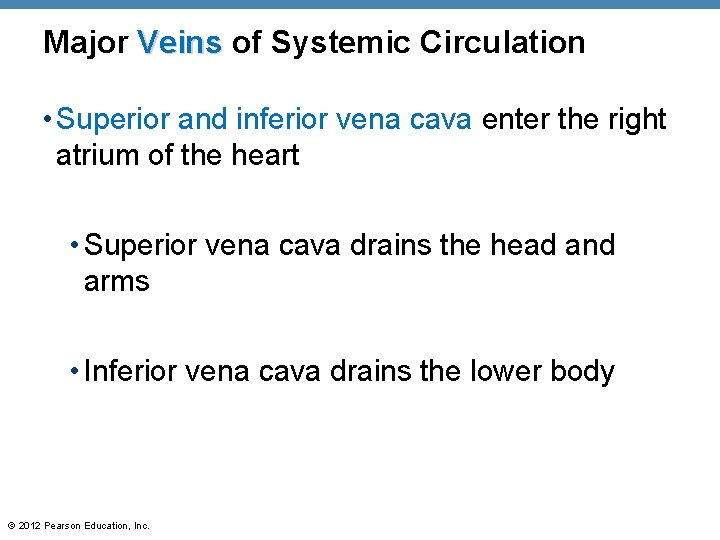 Major Veins of Systemic Circulation

• Superior and inferior vena cava enter the right atrium of the heart

• Superior vena cava drains the head and arms

• Inferior vena cava drains the lower body

© 2012 Pearson Education, Inc.